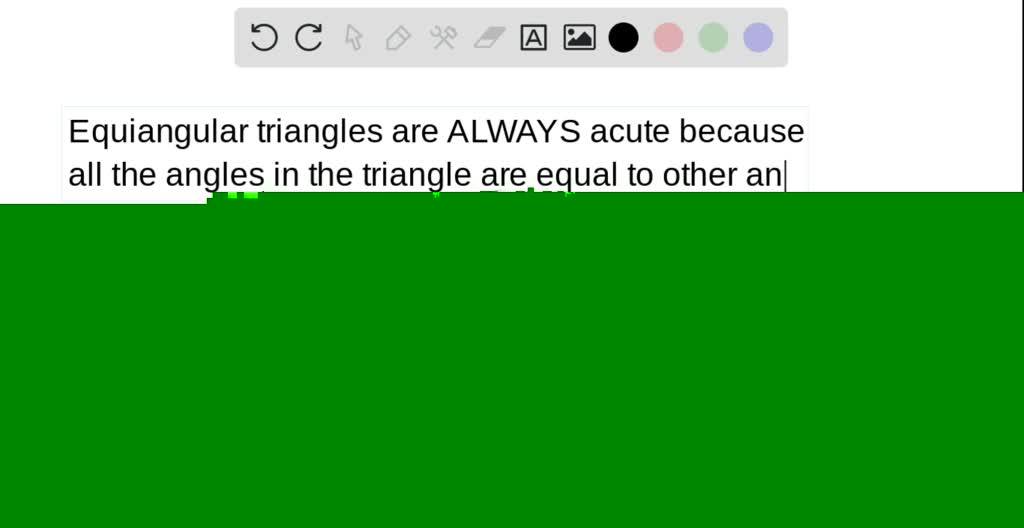 Equiangular triangles are ALWAYS acute because all the angles in the triangle are equal to other an